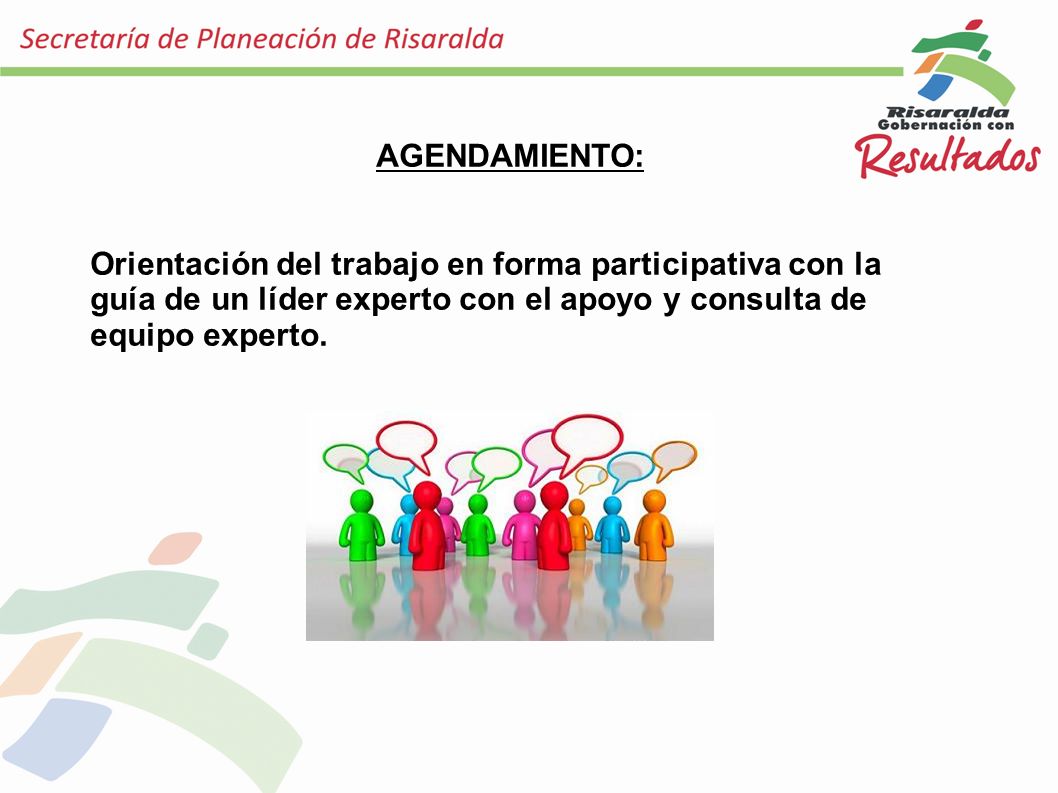 Secretaría de Planeación de Risaralda

Risaralda
Gobernación con
Resultados

AGENDAMIENTO:

Orientación del trabajo en forma participativa con la guía de un líder experto con el apoyo y consulta de equipo experto.